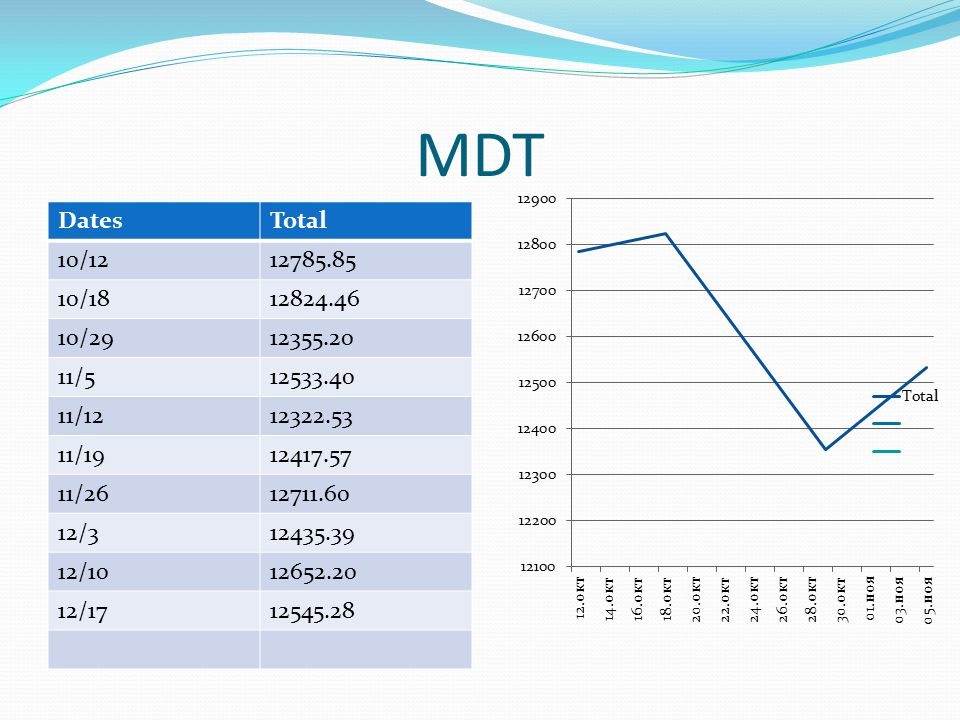 MDT

| Dates | Total |
|---|---|
| 10/12 | 12785.85 |
| 10/18 | 12824.46 |
| 10/29 | 12355.20 |
| 11/5 | 12533.40 |
| 11/12 | 12322.53 |
| 11/19 | 12417.57 |
| 11/26 | 12711.60 |
| 12/3 | 12435.39 |
| 12/10 | 12652.20 |
| 12/17 | 12545.28 |
| | |

12900
12800
12700
12600
12500
12400
12300
12200
12100

12.окт
14.окт
16.окт
18.окт
20.окт
22.окт
24.окт
26.окт
28.окт
30.окт
01.ноя
03.ноя
05.ноя

Total